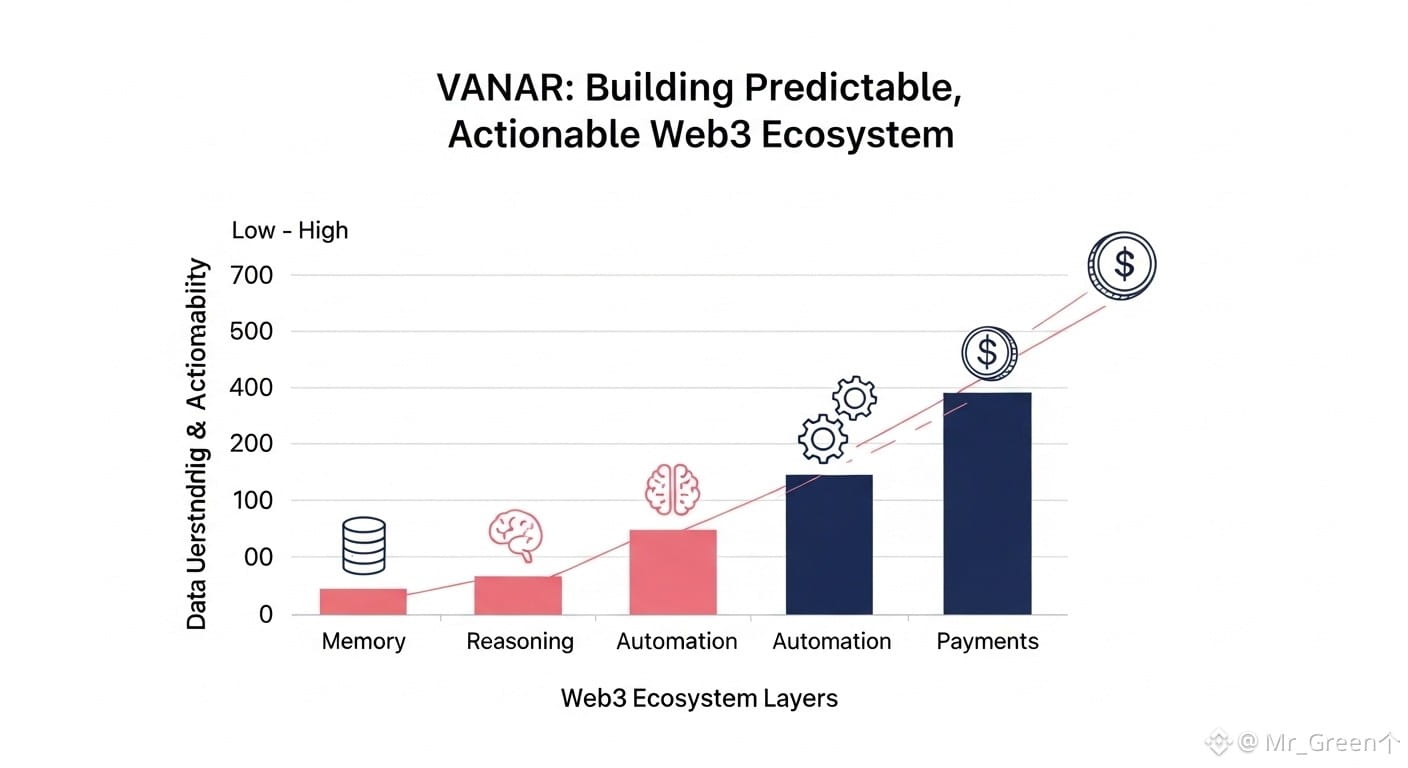 VANAR: Building Predictable, Actionable Web3 Ecosystem

Low - High

Data Uerstndnig & Actionabity

700
500
400
200
100
00
0

Memory
Reasoning
Automation
Automation
Payments

Web3 Ecosystem Layers

@ Mr_Green个